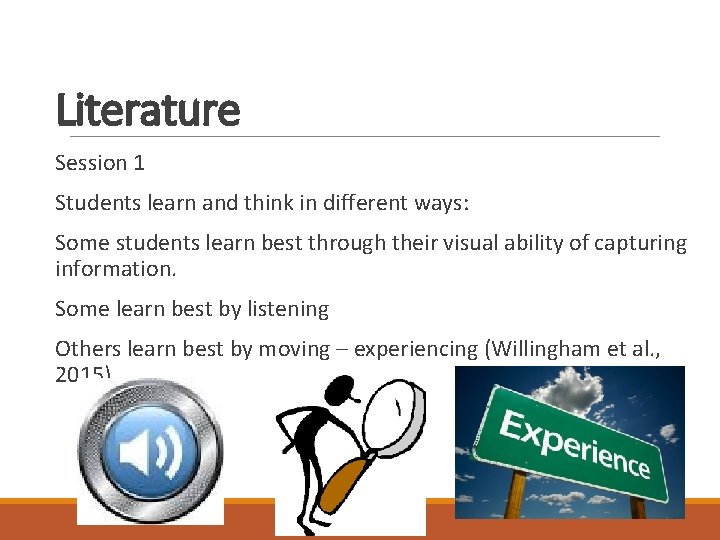 Literature

Session 1

Students learn and think in different ways:

Some students learn best through their visual ability of capturing information.

Some learn best by listening

Others learn best by moving – experiencing (Willingham et al., 2015)

Experience